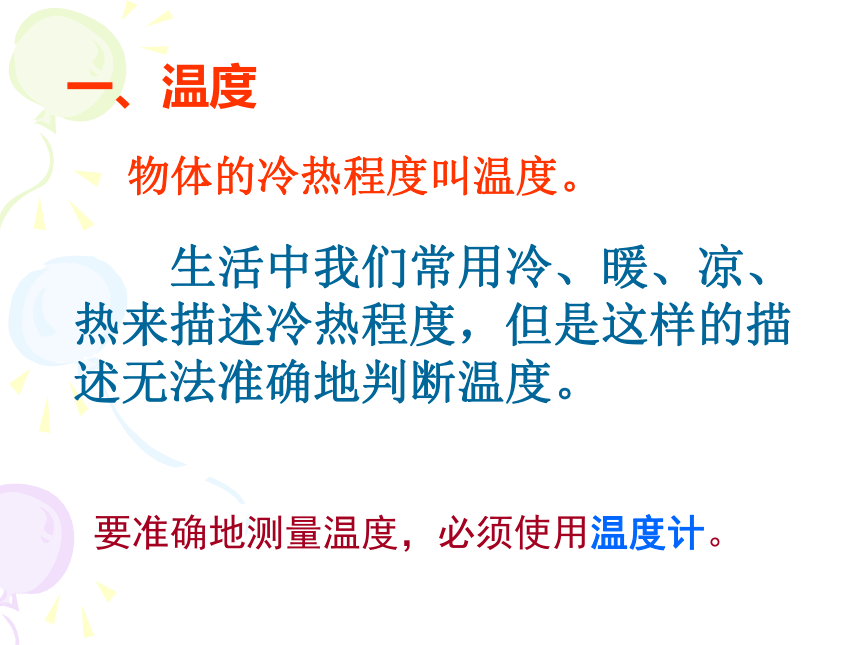 一、温度

物体的冷热程度叫温度。

生活中我们常用冷、暖、凉、热来描述冷热程度，但是这样的描述无法准确地判断温度。

要准确地测量温度，必须使用温度计。